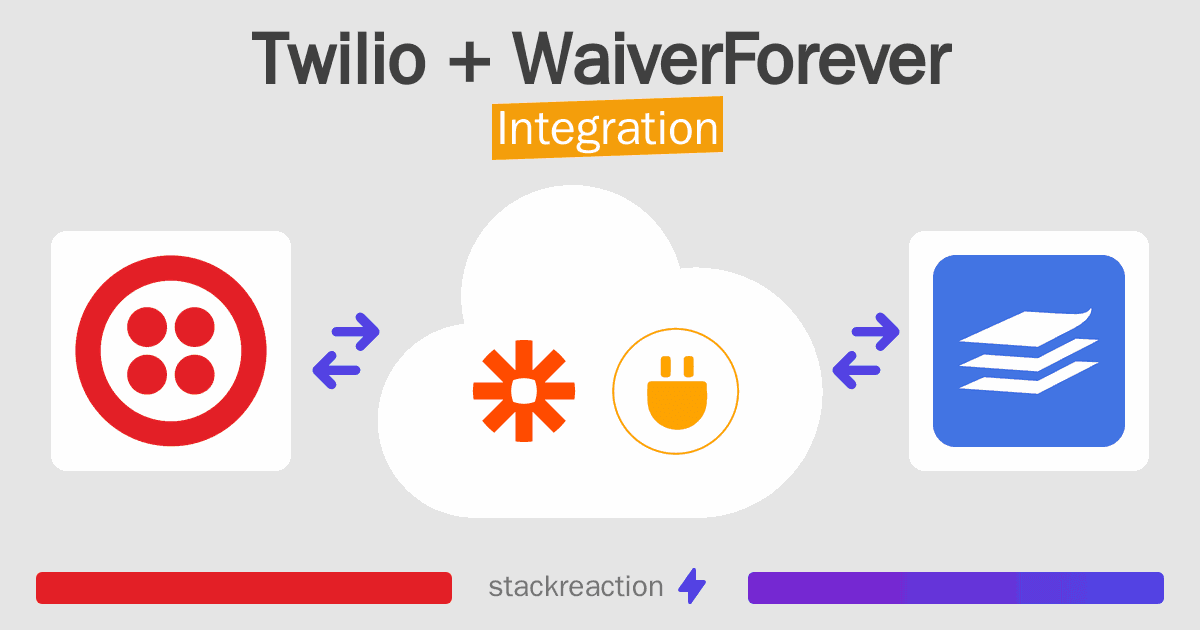 Twilio + WaiverForever
Integration

stackreaction